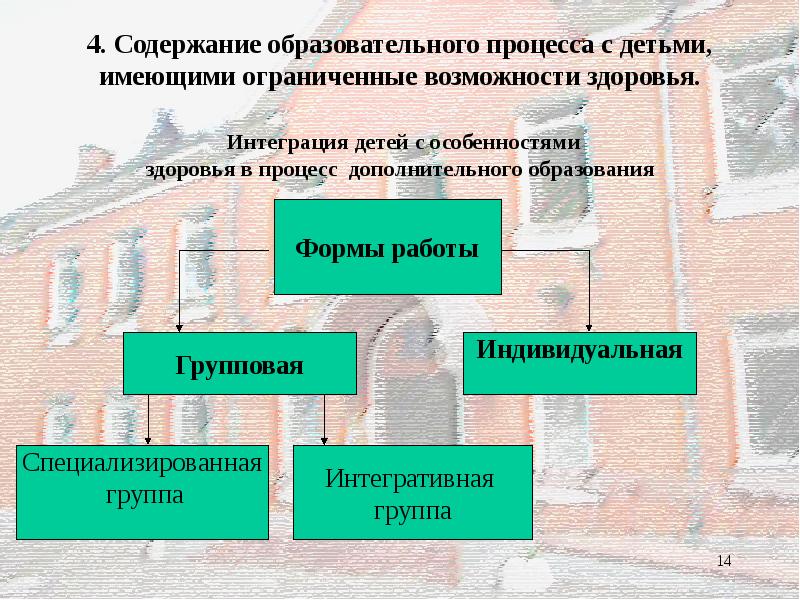 4. Содержание образовательного процесса с детьми, имеющими ограниченные возможности здоровья.

Интеграция детей с особенностями здоровья в процесс дополнительного образования

Формы работы

Групповая

Индивидуальная

Специализированная группа

Интегративная группа

14